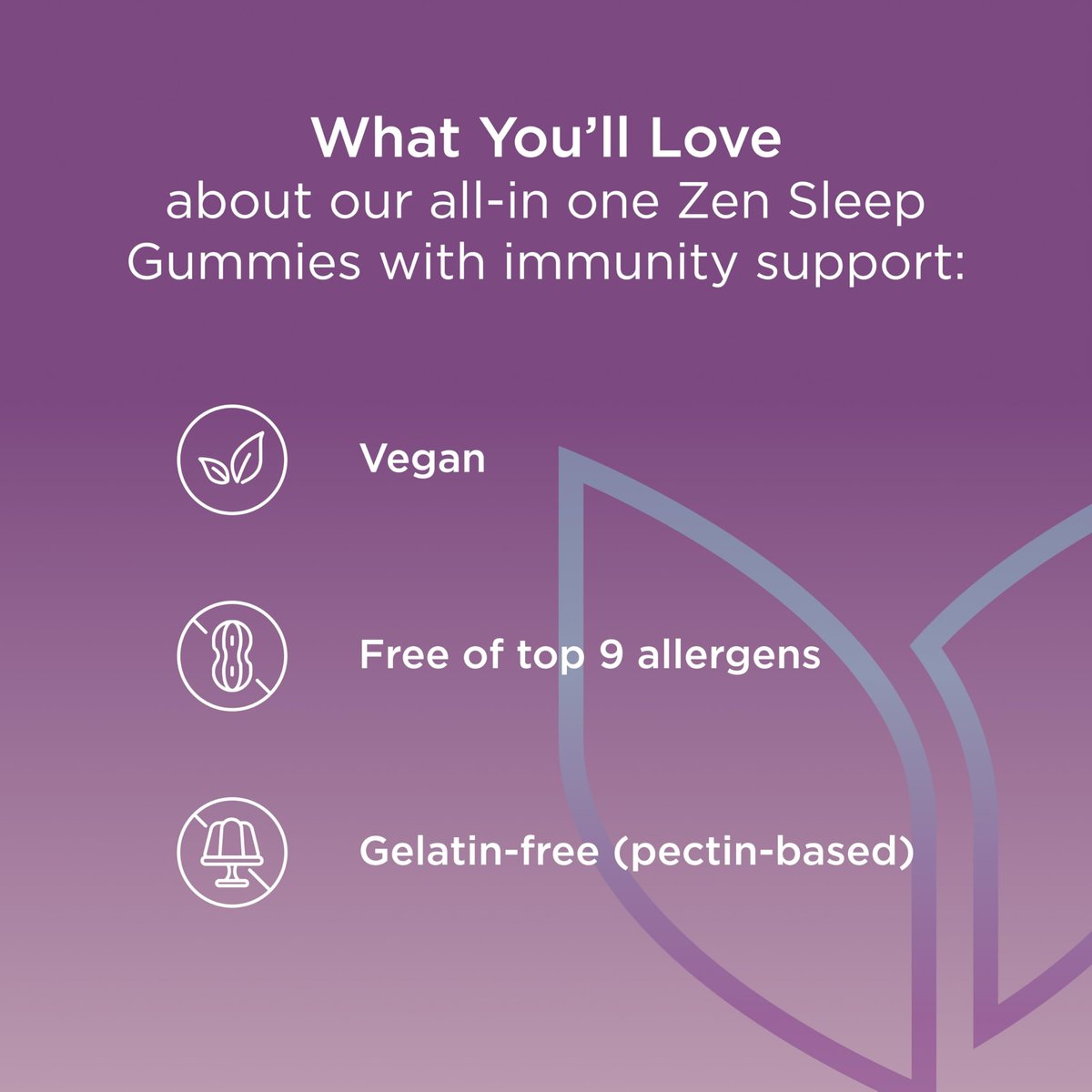 What You'll Love
about our all-in one Zen Sleep Gummies with immunity support:

Vegan

Free of top 9 allergens

Gelatin-free (pectin-based)